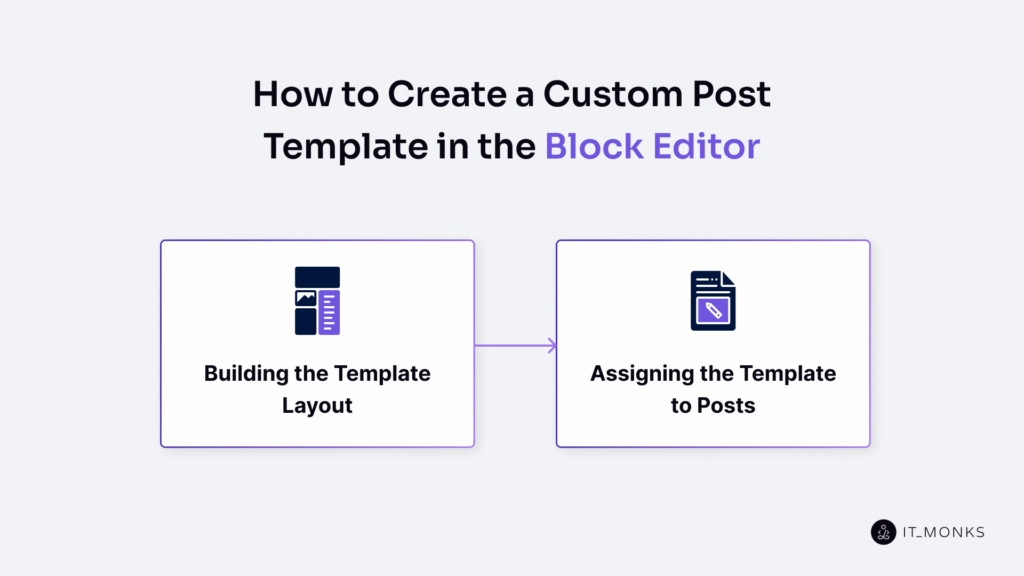 How to Create a Custom Post Template in the Block Editor

Building the Template Layout

Assigning the Template to Posts

IT_MONKS